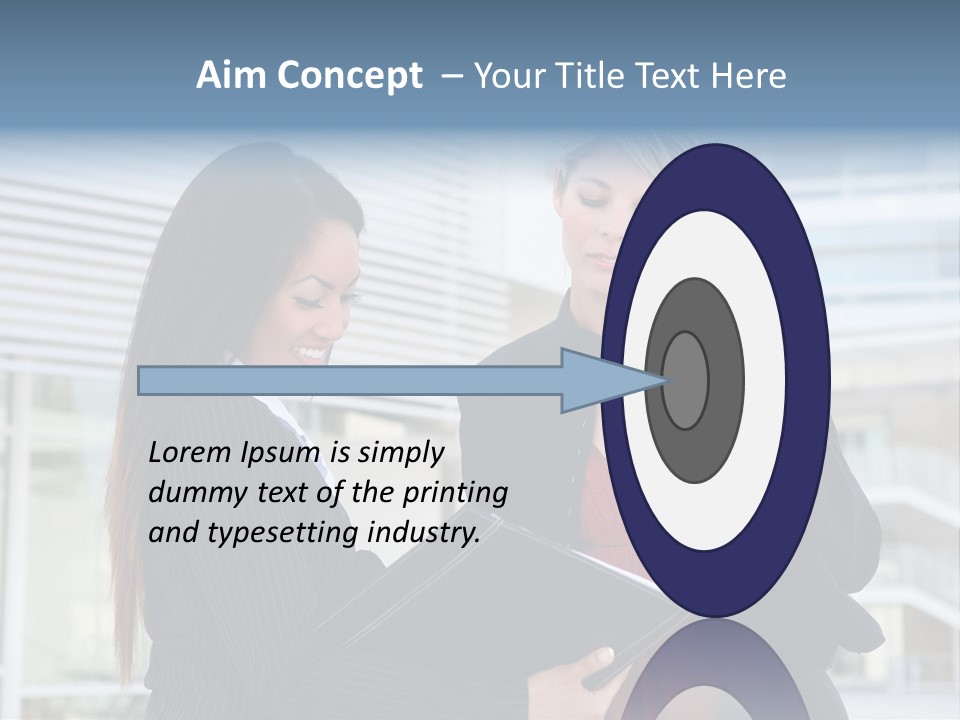 Aim Concept – Your Title Text Here

Lorem Ipsum is simply dummy text of the printing and typesetting industry.